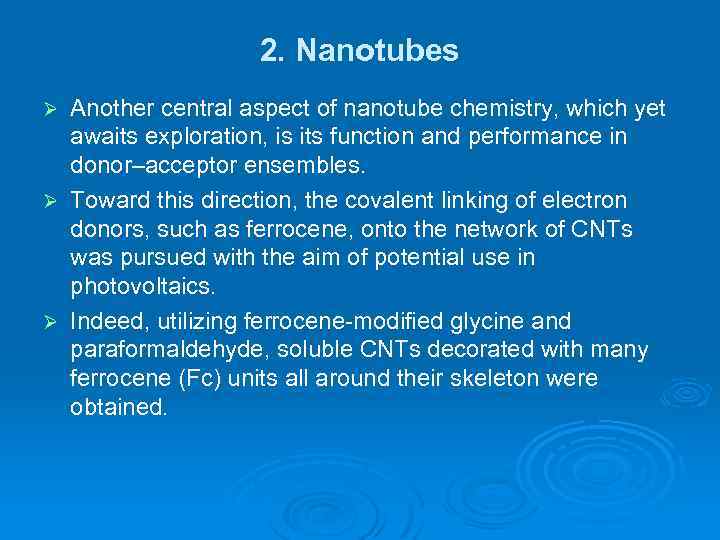 2. Nanotubes

➢ Another central aspect of nanotube chemistry, which yet awaits exploration, is its function and performance in donor–acceptor ensembles.

➢ Toward this direction, the covalent linking of electron donors, such as ferrocene, onto the network of CNTs was pursued with the aim of potential use in photovoltaics.

➢ Indeed, utilizing ferrocene-modified glycine and paraformaldehyde, soluble CNTs decorated with many ferrocene (Fc) units all around their skeleton were obtained.